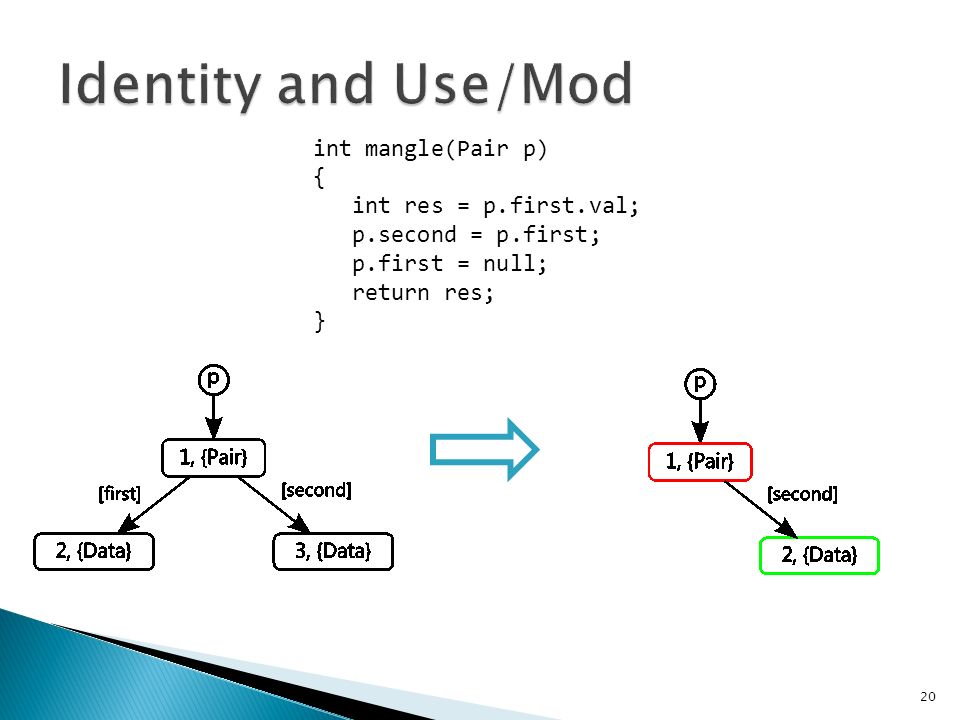 Identity and Use/Mod

int mangle(Pair p)
{
   int res = p.first.val;
   p.second = p.first;
   p.first = null;
   return res;
}

p

1, {Pair}

[first]

[second]

2, {Data}

3, {Data}

p

1, {Pair}

[second]

2, {Data}

20